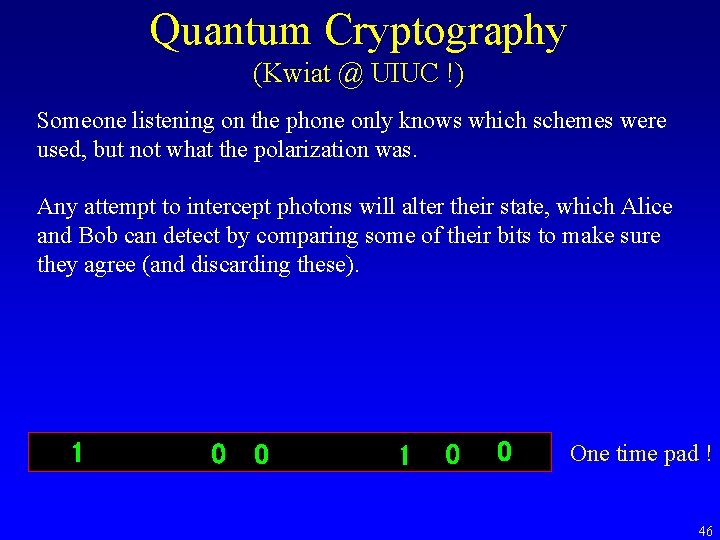 Quantum Cryptography
(Kwiat @ UIUC !)

Someone listening on the phone only knows which schemes were used, but not what the polarization was.

Any attempt to intercept photons will alter their state, which Alice and Bob can detect by comparing some of their bits to make sure they agree (and discarding these).

1 0 0 1 0 0

One time pad !

46